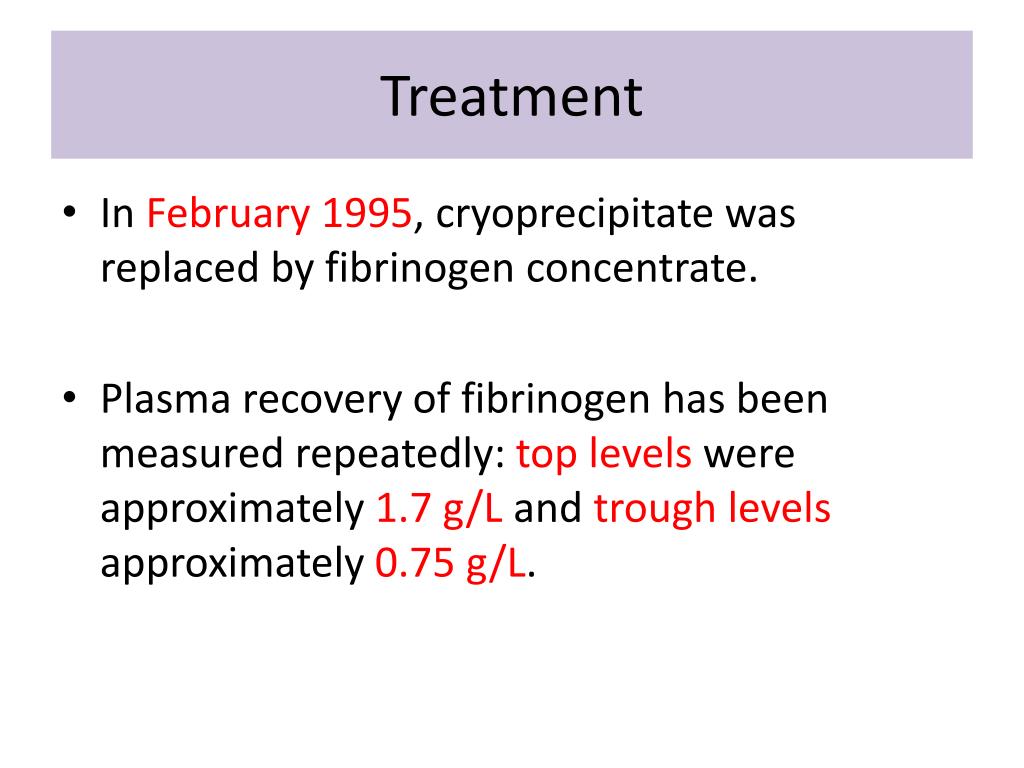 Treatment

• In February 1995, cryoprecipitate was replaced by fibrinogen concentrate.

• Plasma recovery of fibrinogen has been measured repeatedly: top levels were approximately 1.7 g/L and trough levels approximately 0.75 g/L.